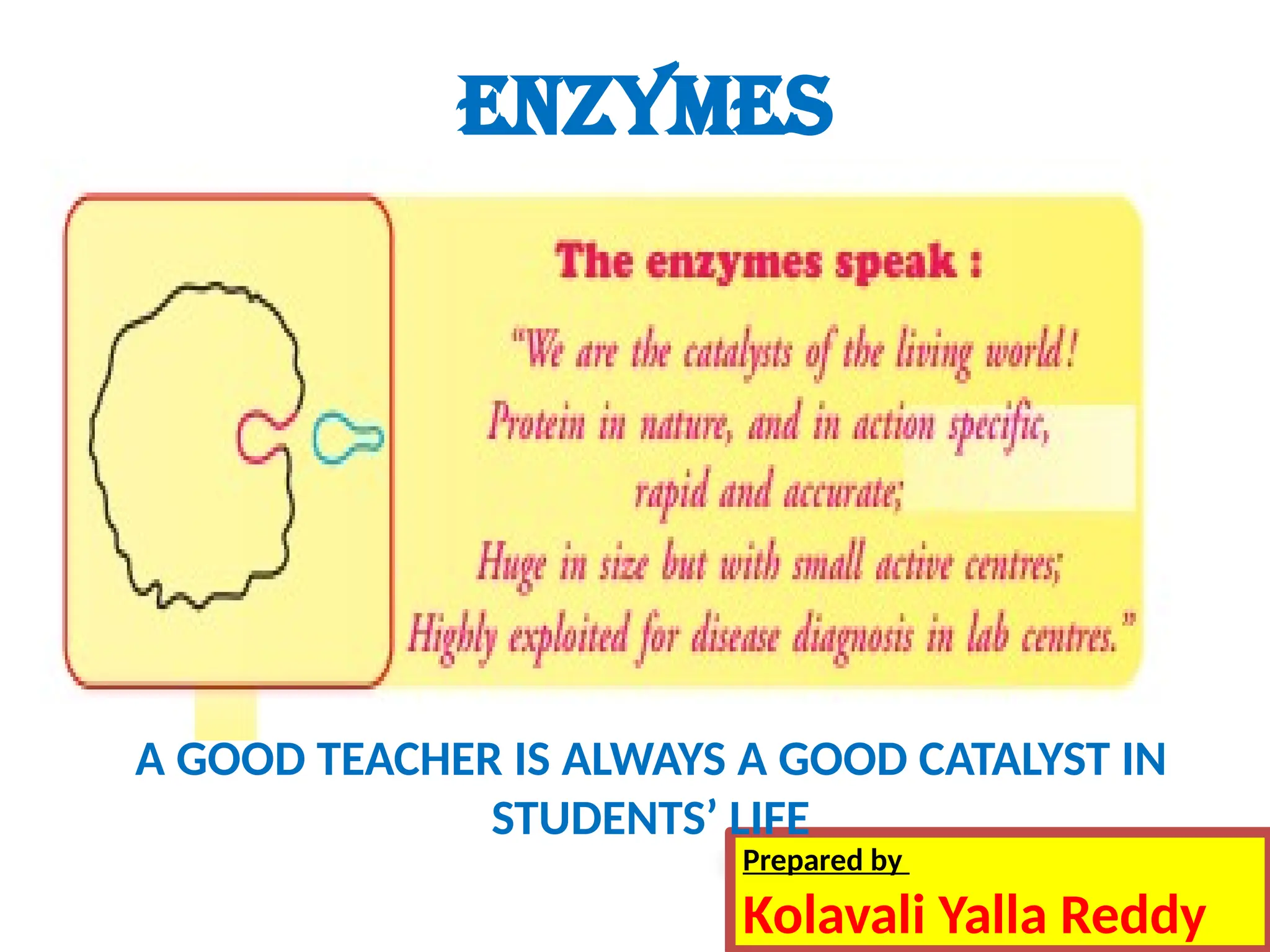 ENZYMES

The enzymes speak :

"We are the catalysts of the living world!
Protein in nature, and in action specific,
rapid and accurate;
Huge in size but with small active centres;
Highly exploited for disease diagnosis in lab centres."

A GOOD TEACHER IS ALWAYS A GOOD CATALYST IN STUDENTS' LIFE

Prepared by

Kolavali Yalla Reddy